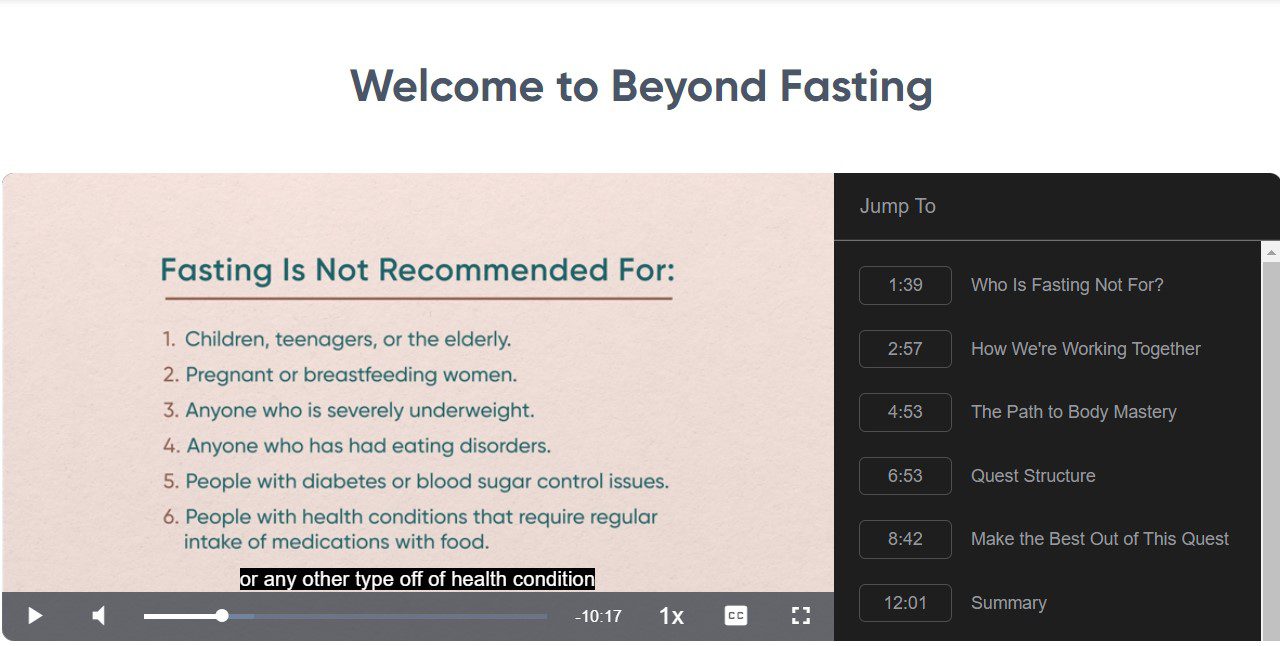 Welcome to Beyond Fasting

Fasting Is Not Recommended For:

1. Children, teenagers, or the elderly.
2. Pregnant or breastfeeding women.
3. Anyone who is severely underweight.
4. Anyone who has had eating disorders.
5. People with diabetes or blood sugar control issues.
6. People with health conditions that require regular intake of medications with food.

or any other type off of health condition

-10:17 1x CC

Jump To

1:39 Who Is Fasting Not For?
2:57 How We're Working Together
4:53 The Path to Body Mastery
6:53 Quest Structure
8:42 Make the Best Out of This Quest
12:01 Summary